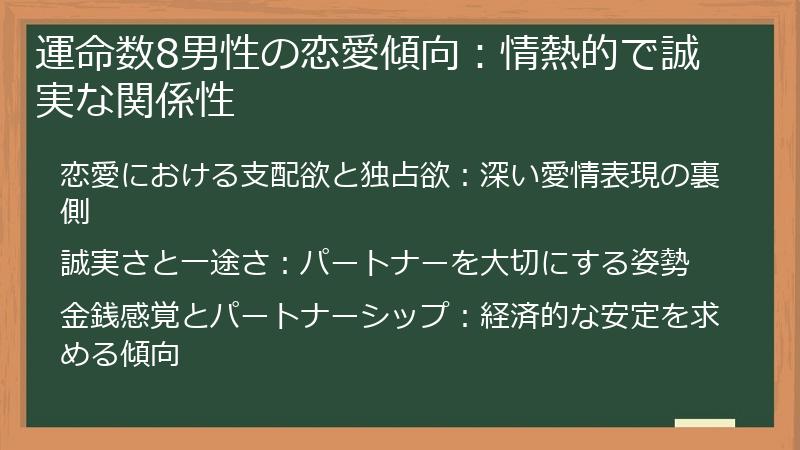 運命数8男性の恋愛傾向：情熱的で誠実な関係性

恋愛における支配欲と独占欲：深い愛情表現の裏側

誠実さと一途さ：パートナーを大切にする姿勢

金銭感覚とパートナーシップ：経済的な安定を求める傾向